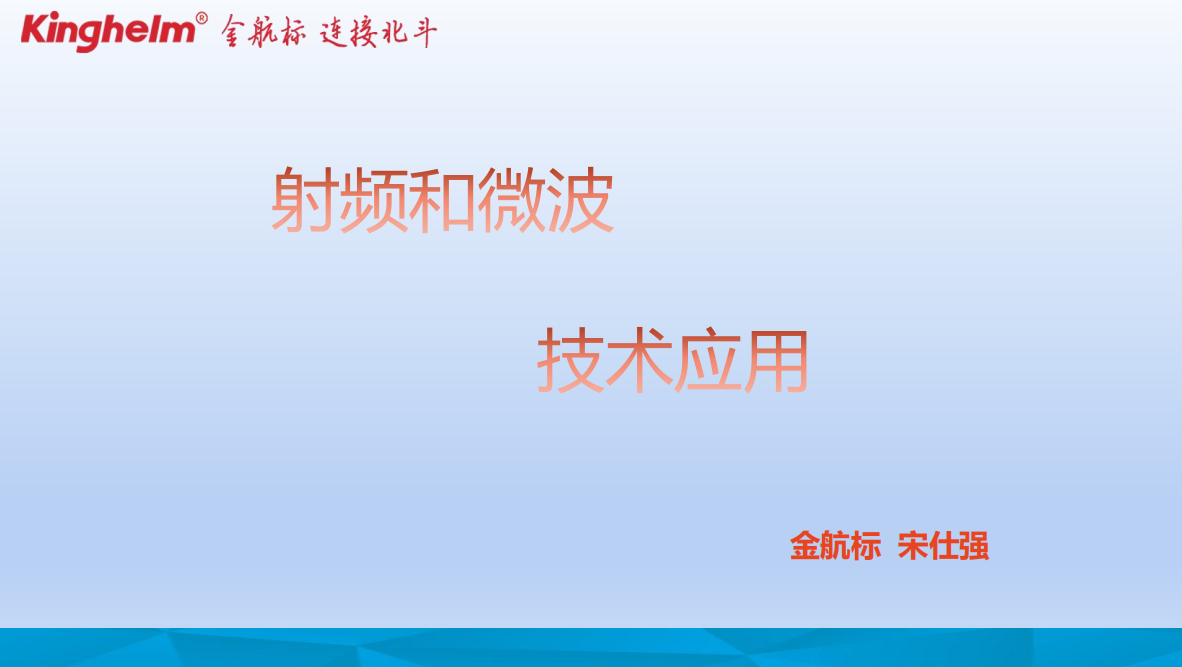 Kinghelm® 金航标 连接北斗

射频和微波

技术应用

金航标 宋仕强